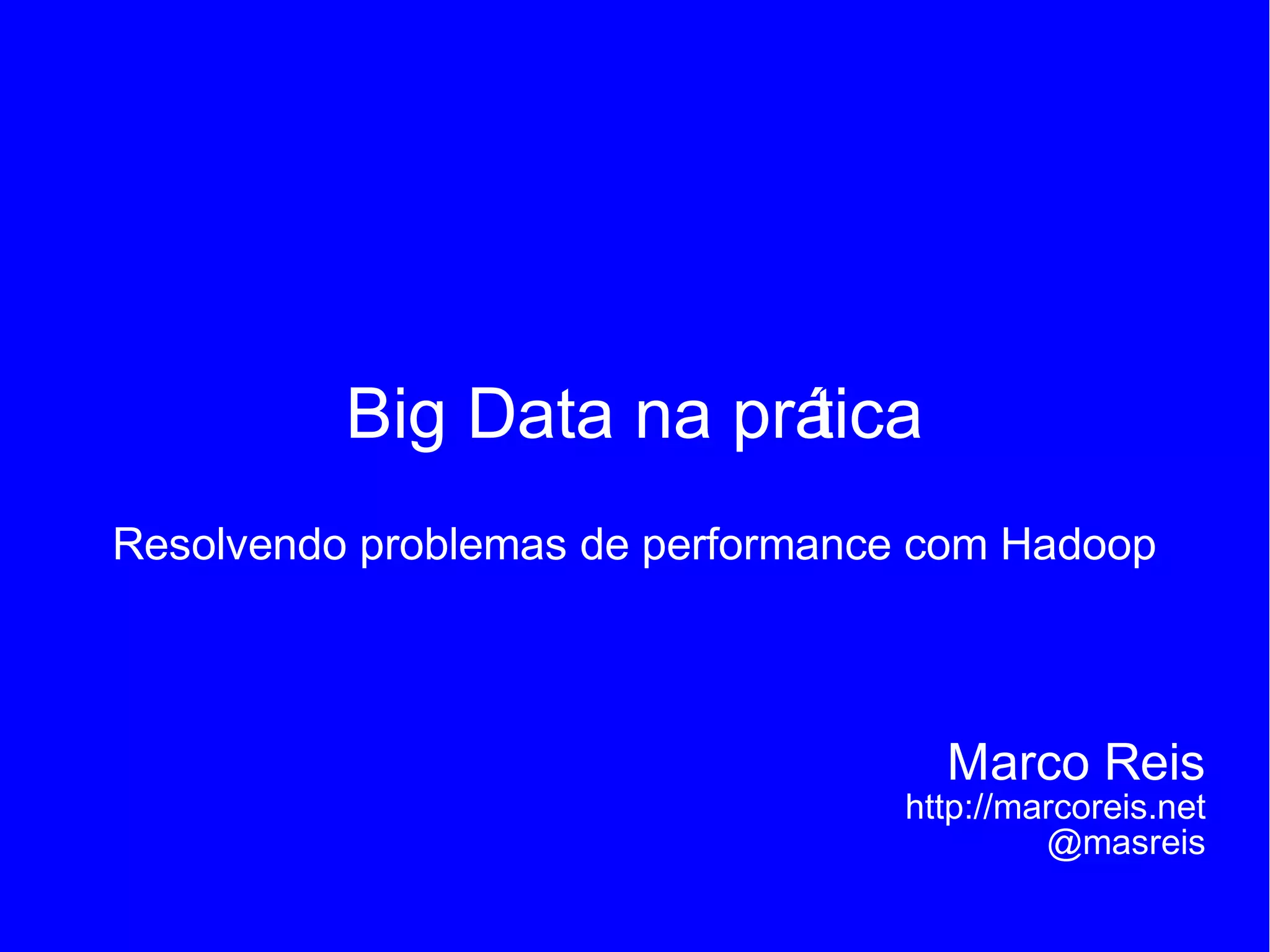 Big Data na prática

Resolvendo problemas de performance com Hadoop

Marco Reis
http://marcoreis.net
@masreis